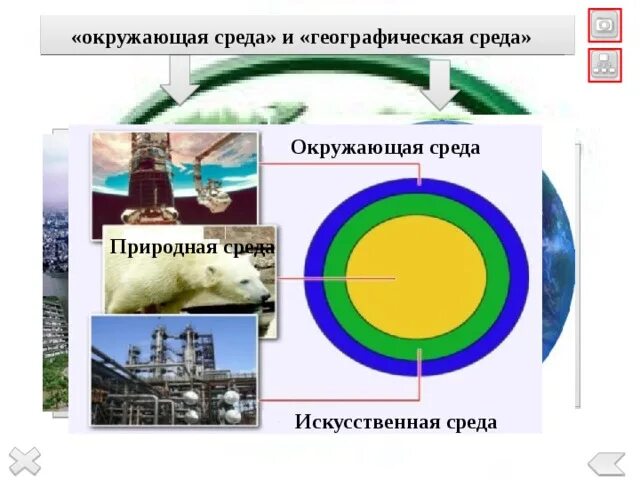 «окружающая среда» и «географическая среда»

Окружающая среда

Природная среда

Искусственная среда